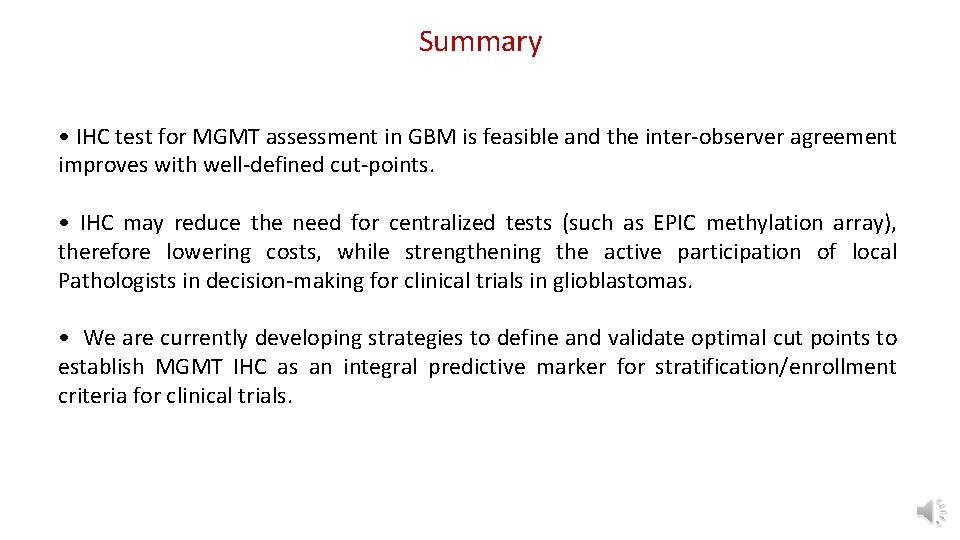 Summary

• IHC test for MGMT assessment in GBM is feasible and the inter-observer agreement improves with well-defined cut-points.

• IHC may reduce the need for centralized tests (such as EPIC methylation array), therefore lowering costs, while strengthening the active participation of local Pathologists in decision-making for clinical trials in glioblastomas.

• We are currently developing strategies to define and validate optimal cut points to establish MGMT IHC as an integral predictive marker for stratification/enrollment criteria for clinical trials.